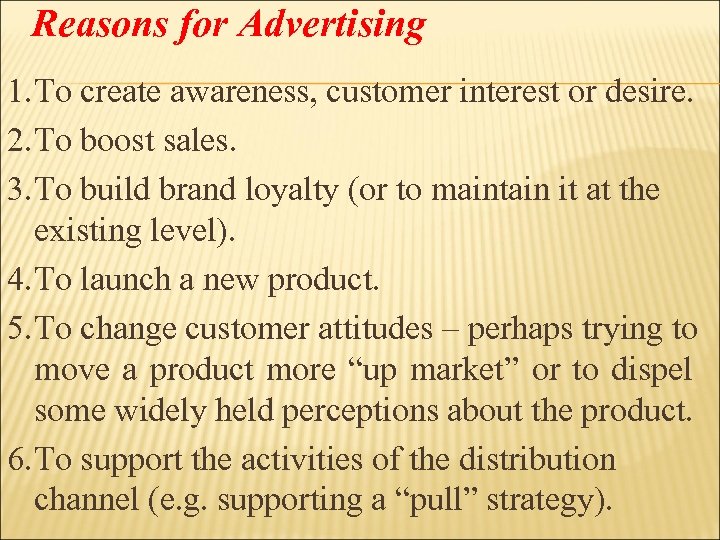 Reasons for Advertising

1. To create awareness, customer interest or desire.
2. To boost sales.
3. To build brand loyalty (or to maintain it at the existing level).
4. To launch a new product.
5. To change customer attitudes – perhaps trying to move a product more “up market” or to dispel some widely held perceptions about the product.
6. To support the activities of the distribution channel (e.g. supporting a “pull” strategy).